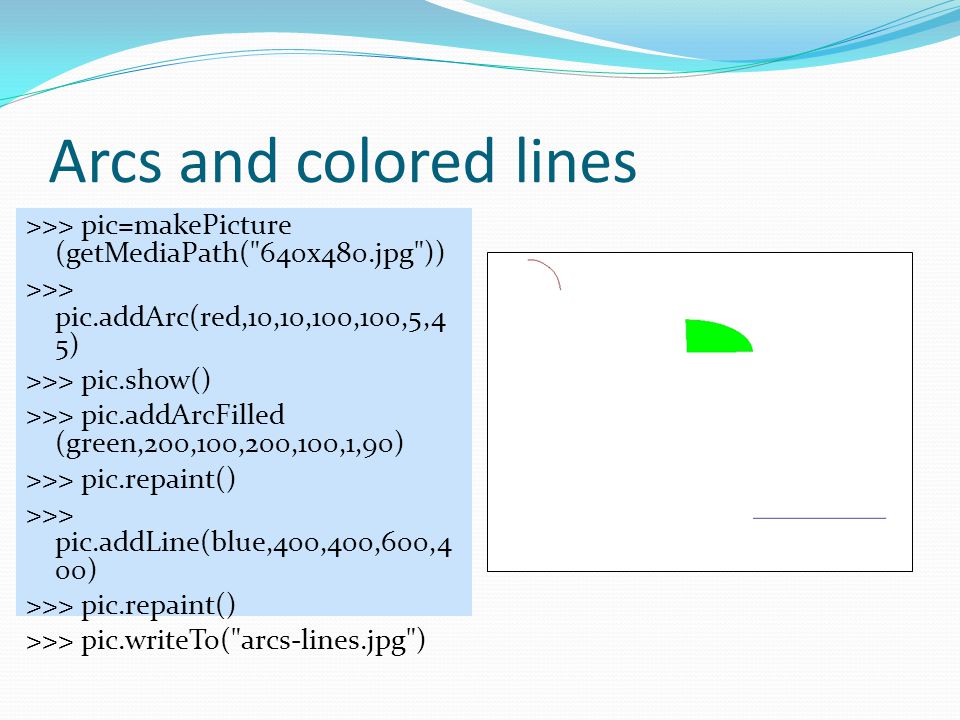 Arcs and colored lines

>>> pic=makePicture (getMediaPath("640x480.jpg"))

>>> pic.addArc(red,10,10,100,100,5,45)

>>> pic.show()

>>> pic.addArcFilled (green,200,100,200,100,1,90)

>>> pic.repaint()

>>> pic.addLine(blue,400,400,600,400)

>>> pic.repaint()

>>> pic.writeTo("arcs-lines.jpg")